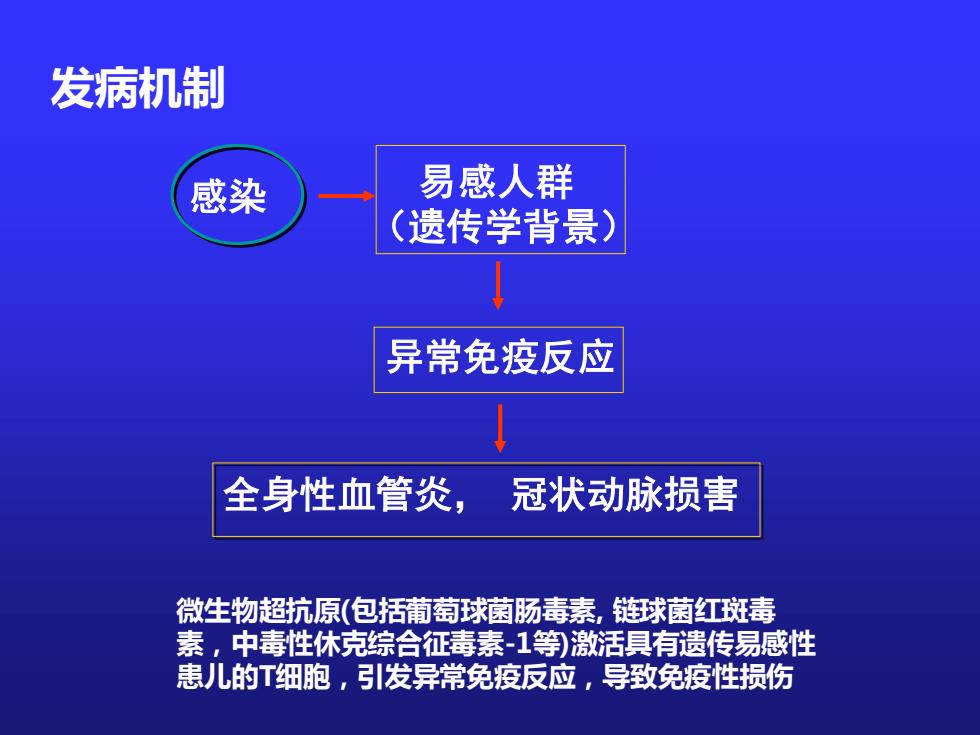 发病机制

感染

易感人群
（遗传学背景）

异常免疫反应

全身性血管炎，　冠状动脉损害

微生物超抗原(包括葡萄球菌肠毒素, 链球菌红斑毒素，中毒性休克综合征毒素-1等)激活具有遗传易感性患儿的T细胞，引发异常免疫反应，导致免疫性损伤